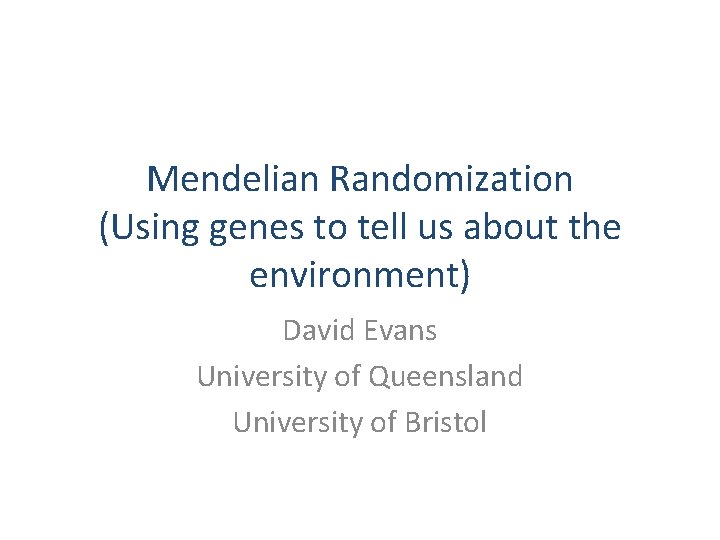 Mendelian Randomization (Using genes to tell us about the environment)

David Evans
University of Queensland
University of Bristol